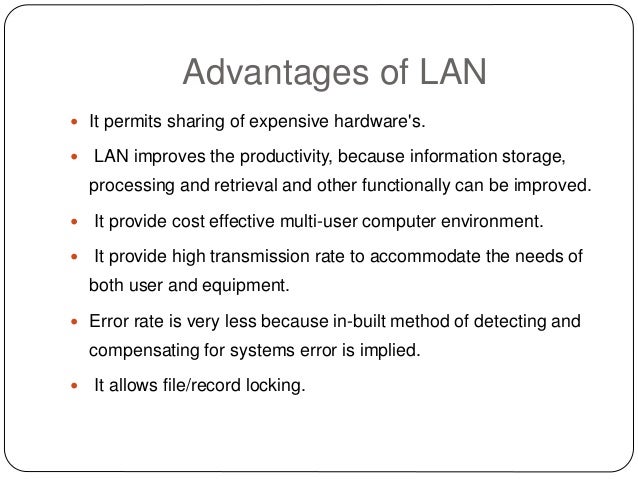 Advantages of LAN

- It permits sharing of expensive hardware's.
- LAN improves the productivity, because information storage, processing and retrieval and other functionally can be improved.
- It provide cost effective multi-user computer environment.
- It provide high transmission rate to accommodate the needs of both user and equipment.
- Error rate is very less because in-built method of detecting and compensating for systems error is implied.
- It allows file/record locking.